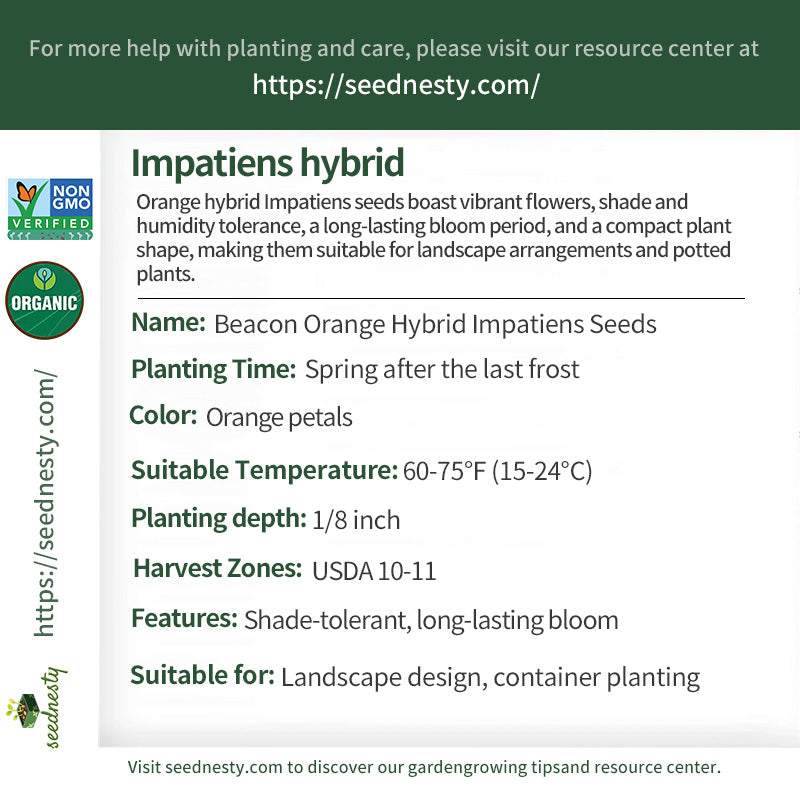 For more help with planting and care, please visit our resource center at
https://seednesty.com/

NON GMO VERIFIED

ORGANIC

https://seednesty.com/

seednesty

Impatiens hybrid

Orange hybrid Impatiens seeds boast vibrant flowers, shade and humidity tolerance, a long-lasting bloom period, and a compact plant shape, making them suitable for landscape arrangements and potted plants.

Name: Beacon Orange Hybrid Impatiens Seeds

Planting Time: Spring after the last frost

Color: Orange petals

Suitable Temperature: 60-75°F (15-24°C)

Planting depth: 1/8 inch

Harvest Zones: USDA 10-11

Features: Shade-tolerant, long-lasting bloom

Suitable for: Landscape design, container planting

Visit seednesty.com to discover our gardengrowing tipsand resource center.